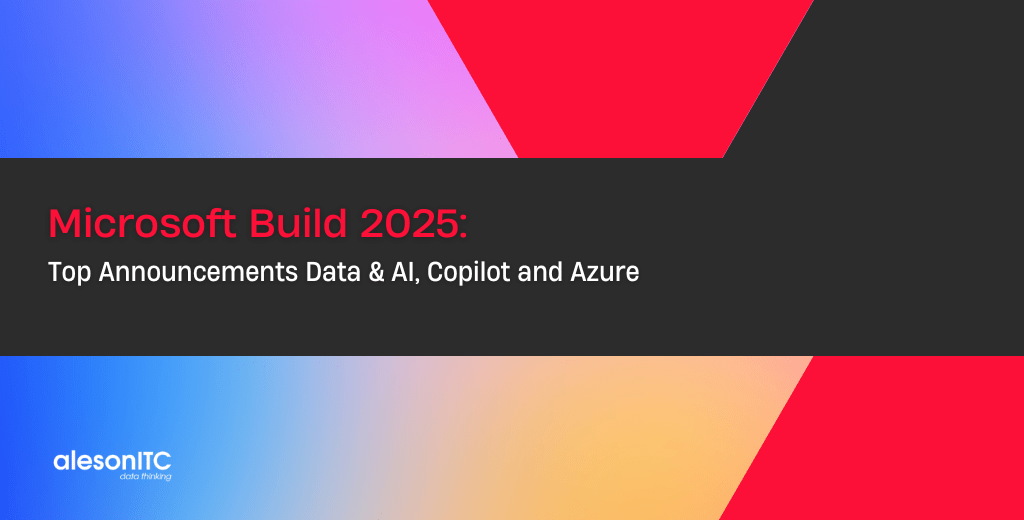 Microsoft Build 2025:
Top Announcements Data & AI, Copilot and Azure

alesonITC
data thinking